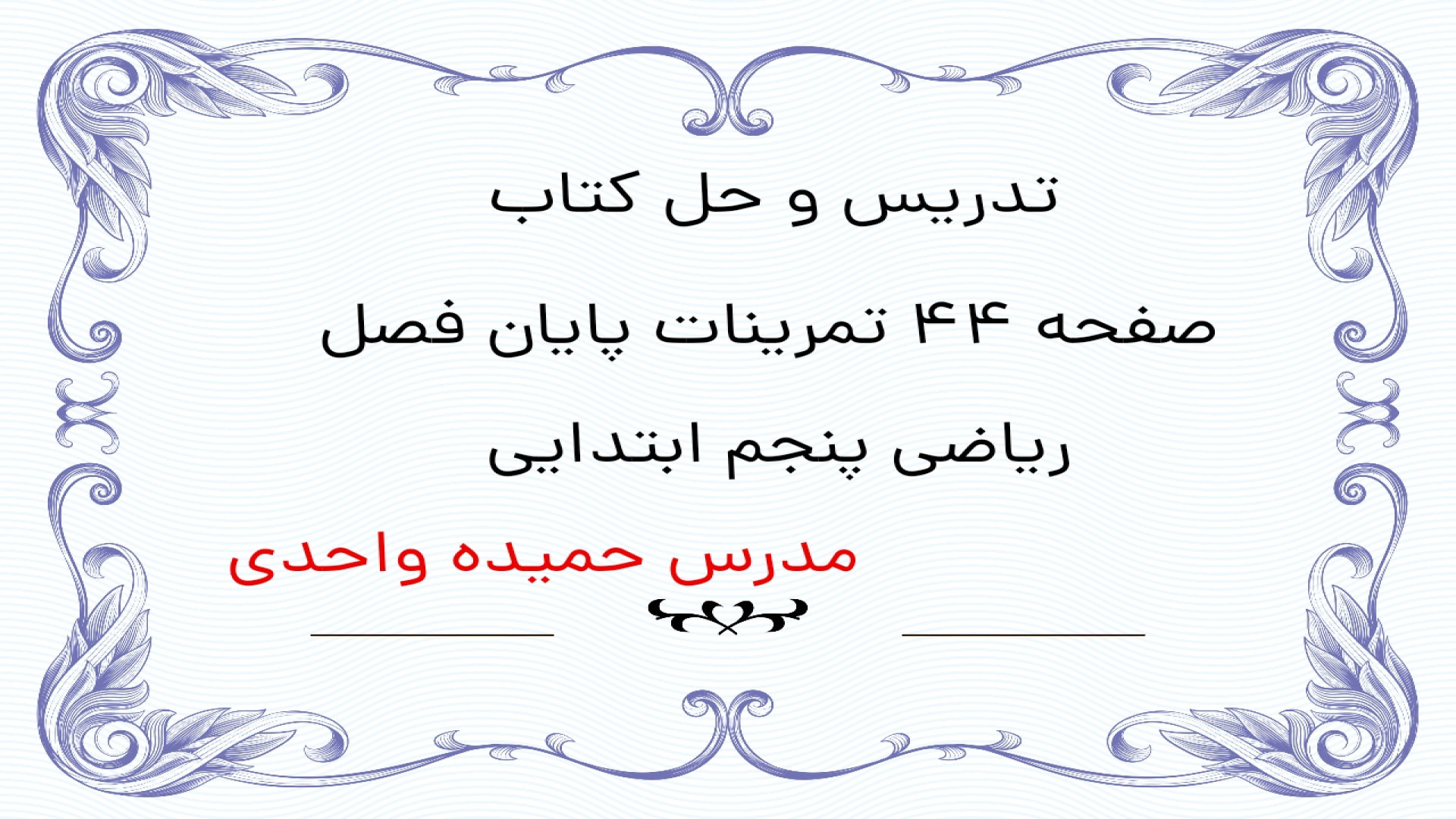 تدریس و حل کتاب

صفحه ۴۴ تمرینات پایان فصل

ریاضی پنجم ابتدایی

مدرس حمیده واحدی